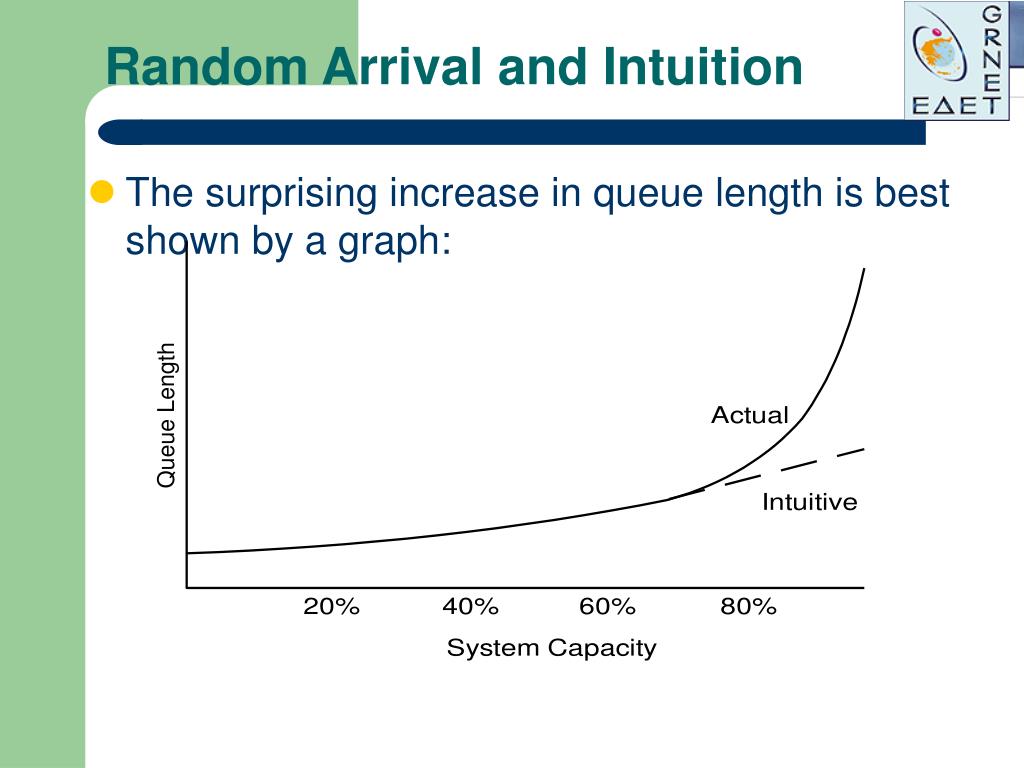 Random Arrival and Intuition

GRNET
ΕΔΕΤ

The surprising increase in queue length is best shown by a graph:

Queue Length

Actual

Intuitive

20%
40%
60%
80%

System Capacity